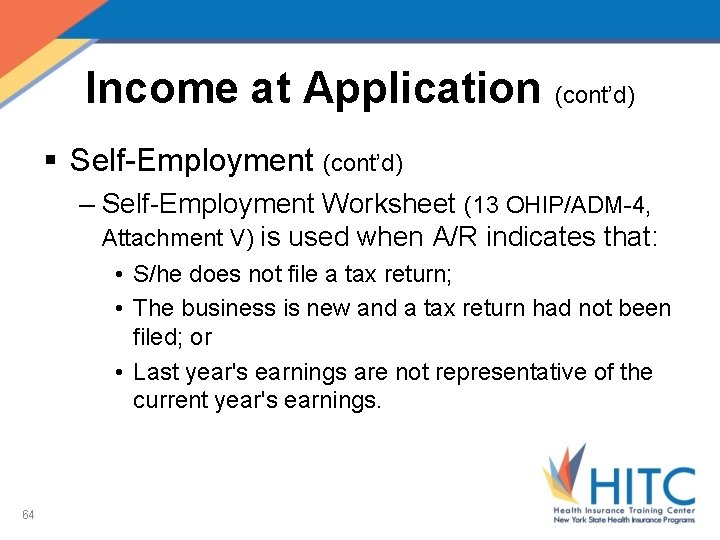 Income at Application (cont'd)

▪ Self-Employment (cont'd)

– Self-Employment Worksheet (13 OHIP/ADM-4, Attachment V) is used when A/R indicates that:

• S/he does not file a tax return;

• The business is new and a tax return had not been filed; or

• Last year's earnings are not representative of the current year's earnings.

64

HITC
Health Insurance Training Center
New York State Health Insurance Programs